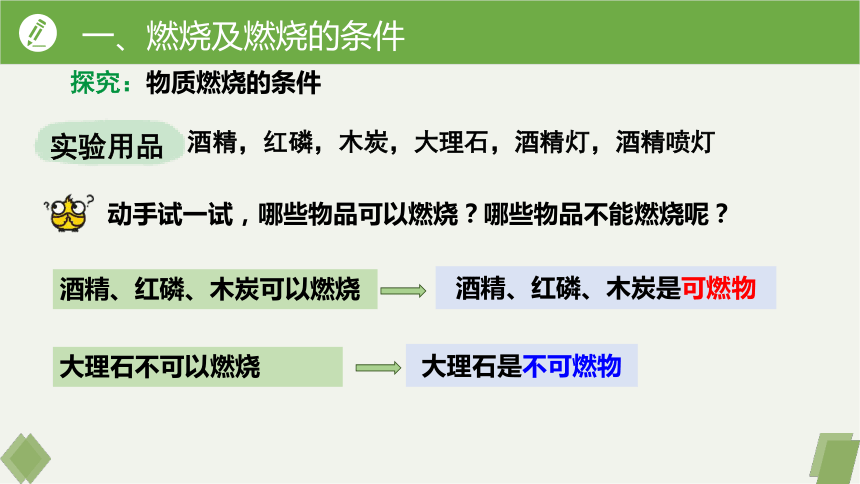 一、燃烧及燃烧的条件

探究：物质燃烧的条件

实验用品 酒精，红磷，木炭，大理石，酒精灯，酒精喷灯

动手试一试，哪些物品可以燃烧？哪些物品不能燃烧呢？

酒精、红磷、木炭可以燃烧 酒精、红磷、木炭是可燃物

大理石不可以燃烧 大理石是不可燃物